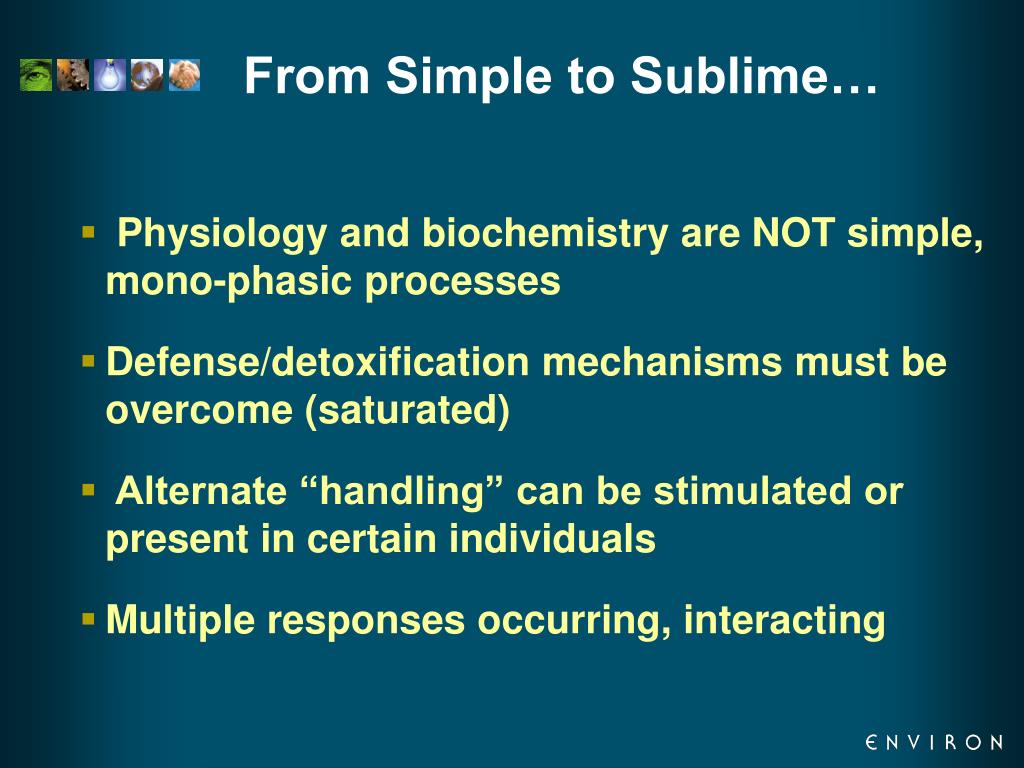 From Simple to Sublime…

▪ Physiology and biochemistry are NOT simple, mono-phasic processes

▪ Defense/detoxification mechanisms must be overcome (saturated)

▪ Alternate “handling” can be stimulated or present in certain individuals

▪ Multiple responses occurring, interacting

ENVIRON